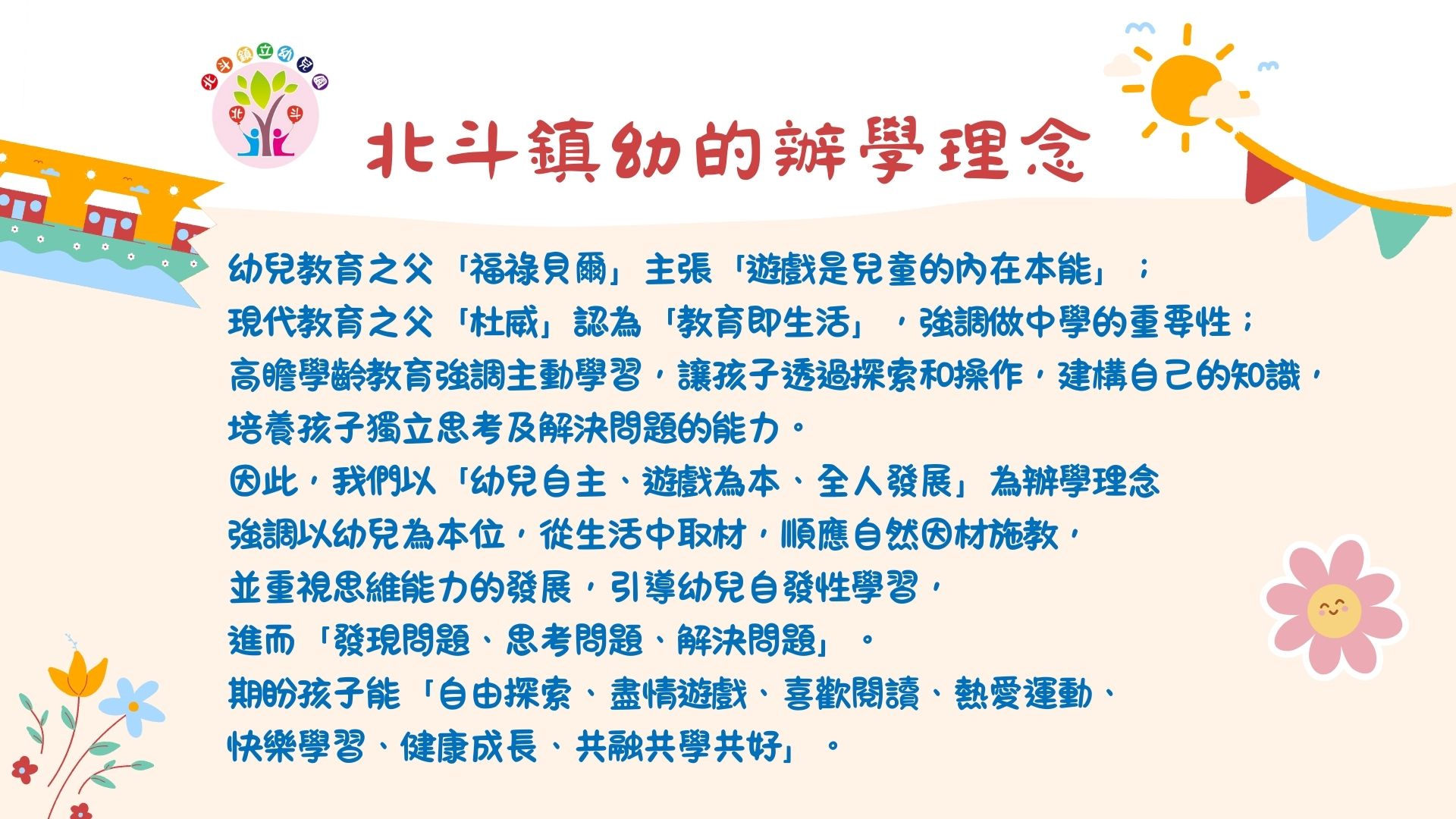 北斗鎮立幼兒園

北斗

北斗鎮幼的辦學理念

幼兒教育之父「福祿貝爾」主張「遊戲是兒童的內在本能」；
現代教育之父「杜威」認為「教育即生活」，強調做中學的重要性；
高瞻學齡教育強調主動學習，讓孩子透過探索和操作，建構自己的知識，
培養孩子獨立思考及解決問題的能力。
因此，我們以「幼兒自主、遊戲為本、全人發展」為辦學理念
強調以幼兒為本位，從生活中取材，順應自然因材施教，
並重視思維能力的發展，引導幼兒自發性學習，
進而「發現問題、思考問題、解決問題」。
期盼孩子能「自由探索、盡情遊戲、喜歡閱讀、熱愛運動、
快樂學習、健康成長、共融共學共好」。